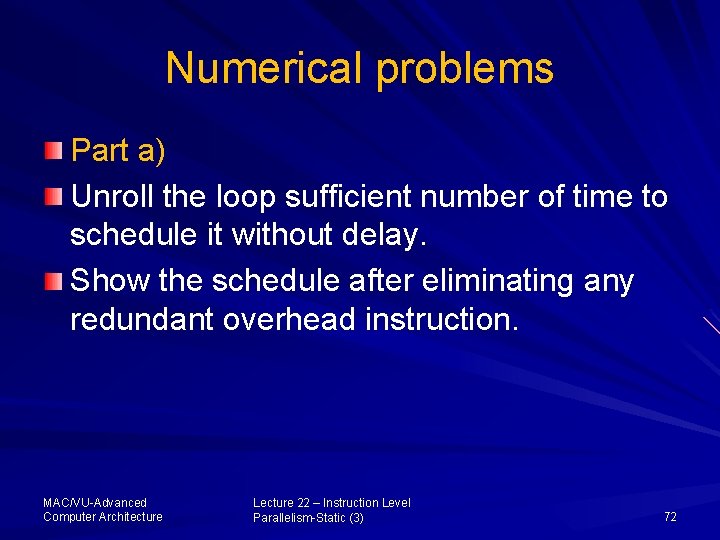 Numerical problems

Part a)

Unroll the loop sufficient number of time to schedule it without delay.

Show the schedule after eliminating any redundant overhead instruction.

MAC/VU-Advanced Computer Architecture

Lecture 22 – Instruction Level Parallelism-Static (3)

72